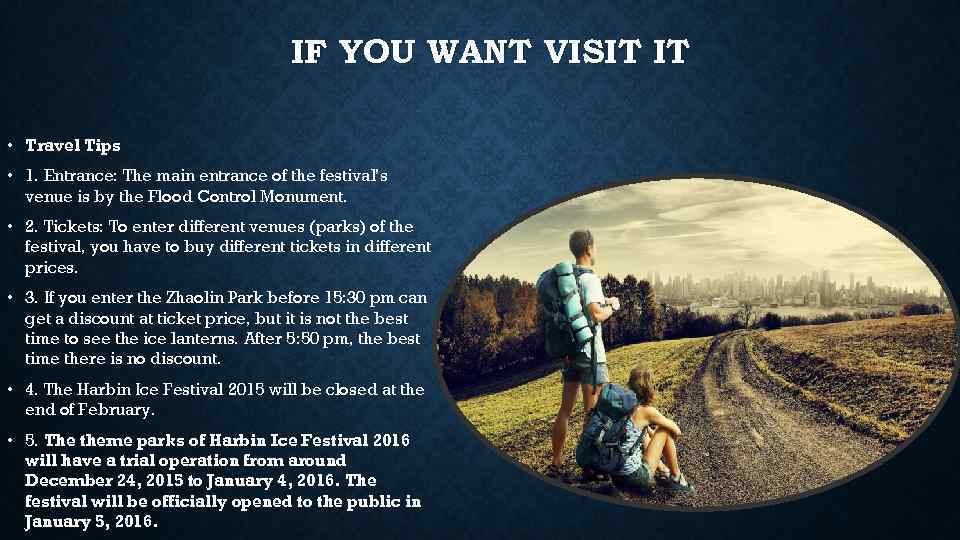 IF YOU WANT VISIT IT

• Travel Tips

• 1. Entrance: The main entrance of the festival's venue is by the Flood Control Monument.

• 2. Tickets: To enter different venues (parks) of the festival, you have to buy different tickets in different prices.

• 3. If you enter the Zhaolin Park before 15:30 pm can get a discount at ticket price, but it is not the best time to see the ice lanterns. After 5:50 pm, the best time there is no discount.

• 4. The Harbin Ice Festival 2015 will be closed at the end of February.

• 5. The theme parks of Harbin Ice Festival 2016 will have a trial operation from around December 24, 2015 to January 4, 2016. The festival will be officially opened to the public in January 5, 2016.